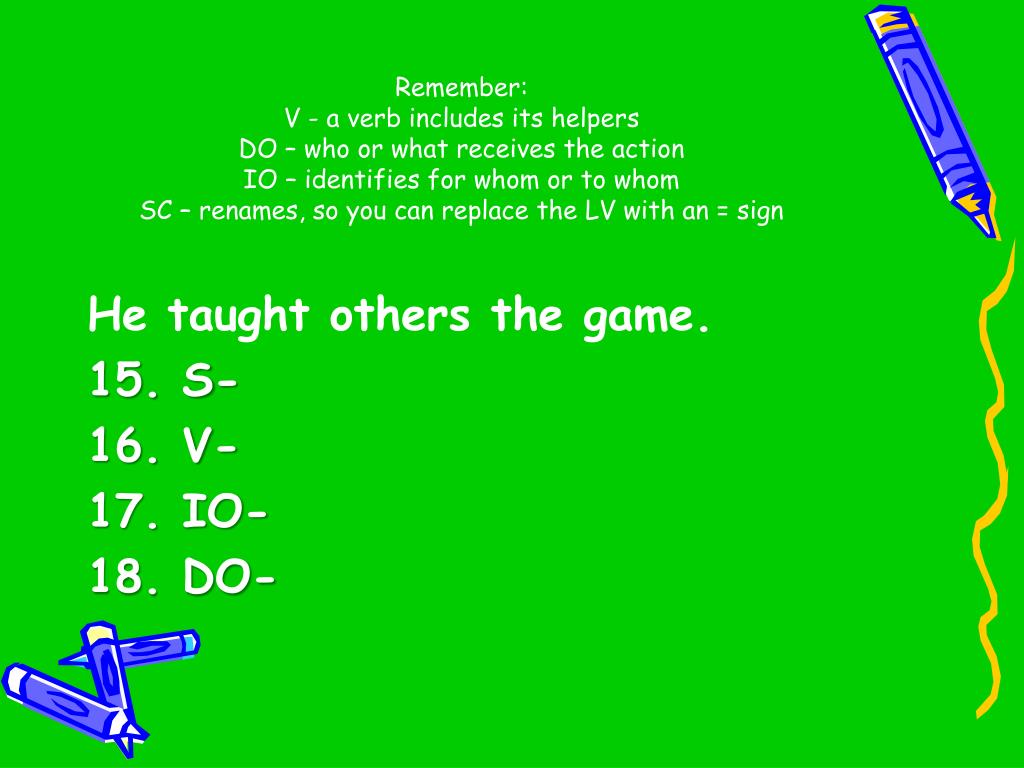 Remember:
V - a verb includes its helpers
DO – who or what receives the action
IO – identifies for whom or to whom
SC – renames, so you can replace the LV with an = sign

He taught others the game.
15. S-
16. V-
17. IO-
18. DO-